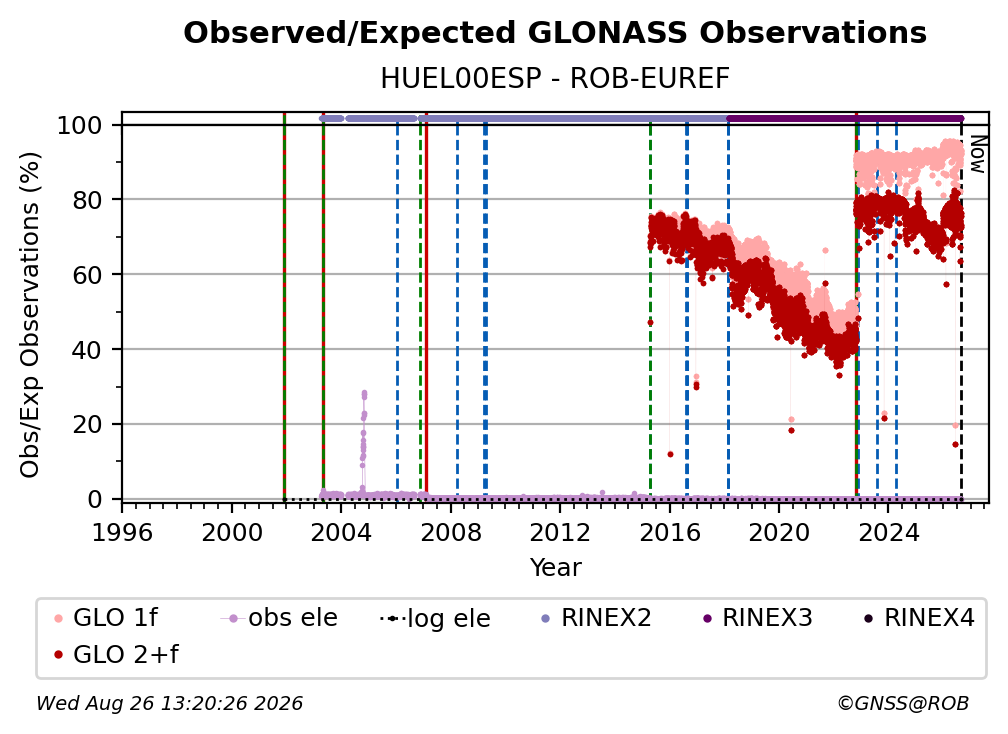 Observed/Expected GLONASS Observations

HUEL00ESP - ROB-EUREF

Obs/Exp Observations (%)

100
80
60
40
20
0

Now

1996 2000 2004 2008 2012 2016 2020 2024

Year

GLO 1f
obs ele
log ele
RINEX2
RINEX3
RINEX4
GLO 2+f

Wed Aug 26 13:20:26 2026

©GNSS@ROB